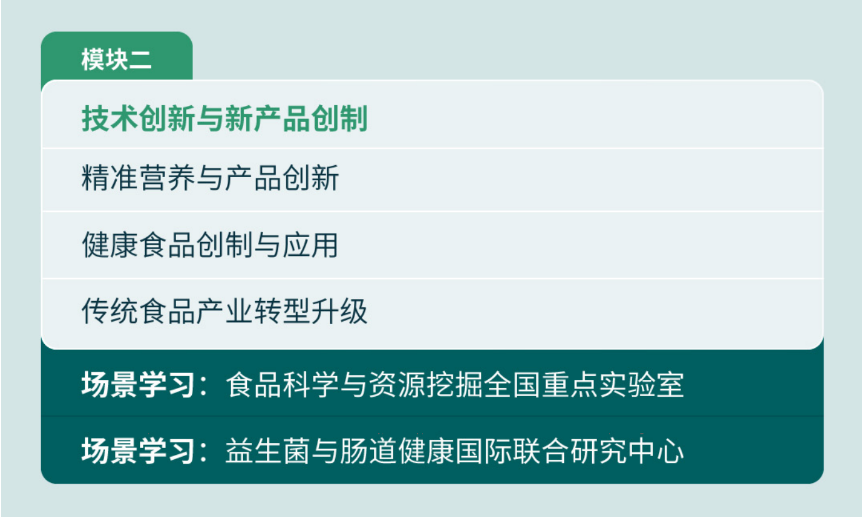 模块二

技术创新与新产品创制

精准营养与产品创新

健康食品创制与应用

传统食品产业转型升级

场景学习：食品科学与资源挖掘全国重点实验室

场景学习：益生菌与肠道健康国际联合研究中心